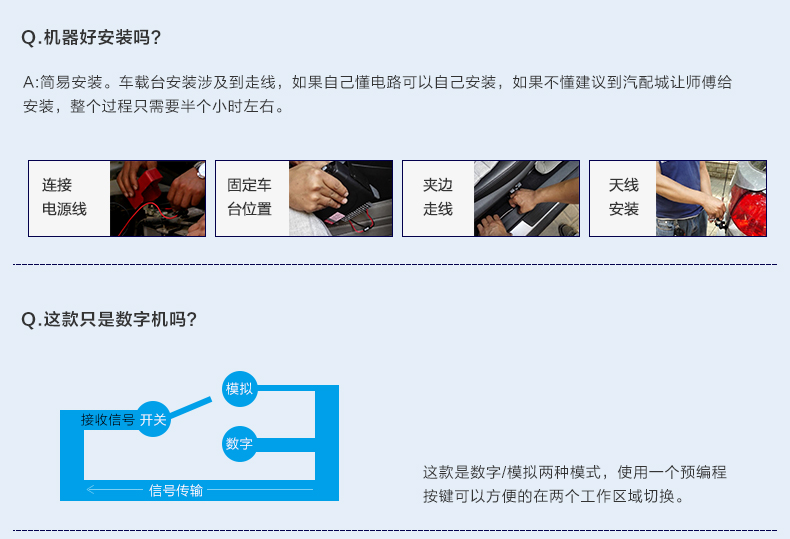 Q.机器好安装吗？

A:简易安装。车载台安装涉及到走线，如果自己懂电路可以自己安装，如果不懂建议到汽配城让师傅给安装，整个过程只需要半个小时左右。

连接电源线

固定车台位置

夹边走线

天线安装

Q.这款只是数字机吗？

模拟

接收信号 开关

数字

信号传输

这款是数字/模拟两种模式，使用一个预编程按键可以方便的在两个工作区域切换。